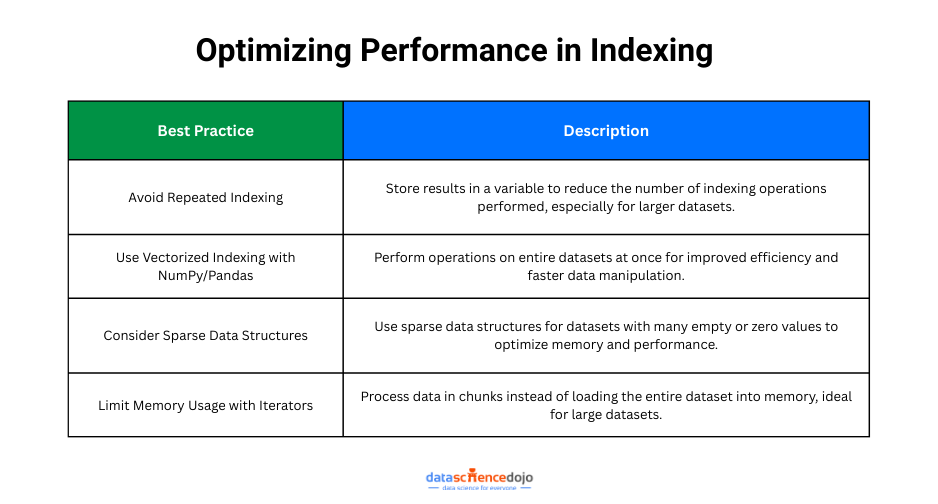 Optimizing Performance in Indexing

| Best Practice | Description |
|---|---|
| Avoid Repeated Indexing | Store results in a variable to reduce the number of indexing operations performed, especially for larger datasets. |
| Use Vectorized Indexing with NumPy/Pandas | Perform operations on entire datasets at once for improved efficiency and faster data manipulation. |
| Consider Sparse Data Structures | Use sparse data structures for datasets with many empty or zero values to optimize memory and performance. |
| Limit Memory Usage with Iterators | Process data in chunks instead of loading the entire dataset into memory, ideal for large datasets. |

datasciencedojo
data science for everyone